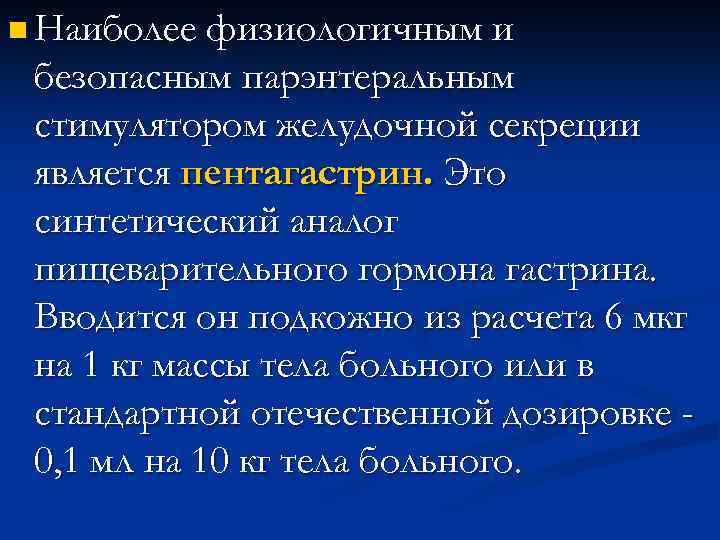 Наиболее физиологичным и безопасным парэнтеральным стимулятором желудочной секреции является пентагастрин. Это синтетический аналог пищеварительного гормона гастрина. Вводится он подкожно из расчета 6 мкг на 1 кг массы тела больного или в стандартной отечественной дозировке - 0,1 мл на 10 кг тела больного.